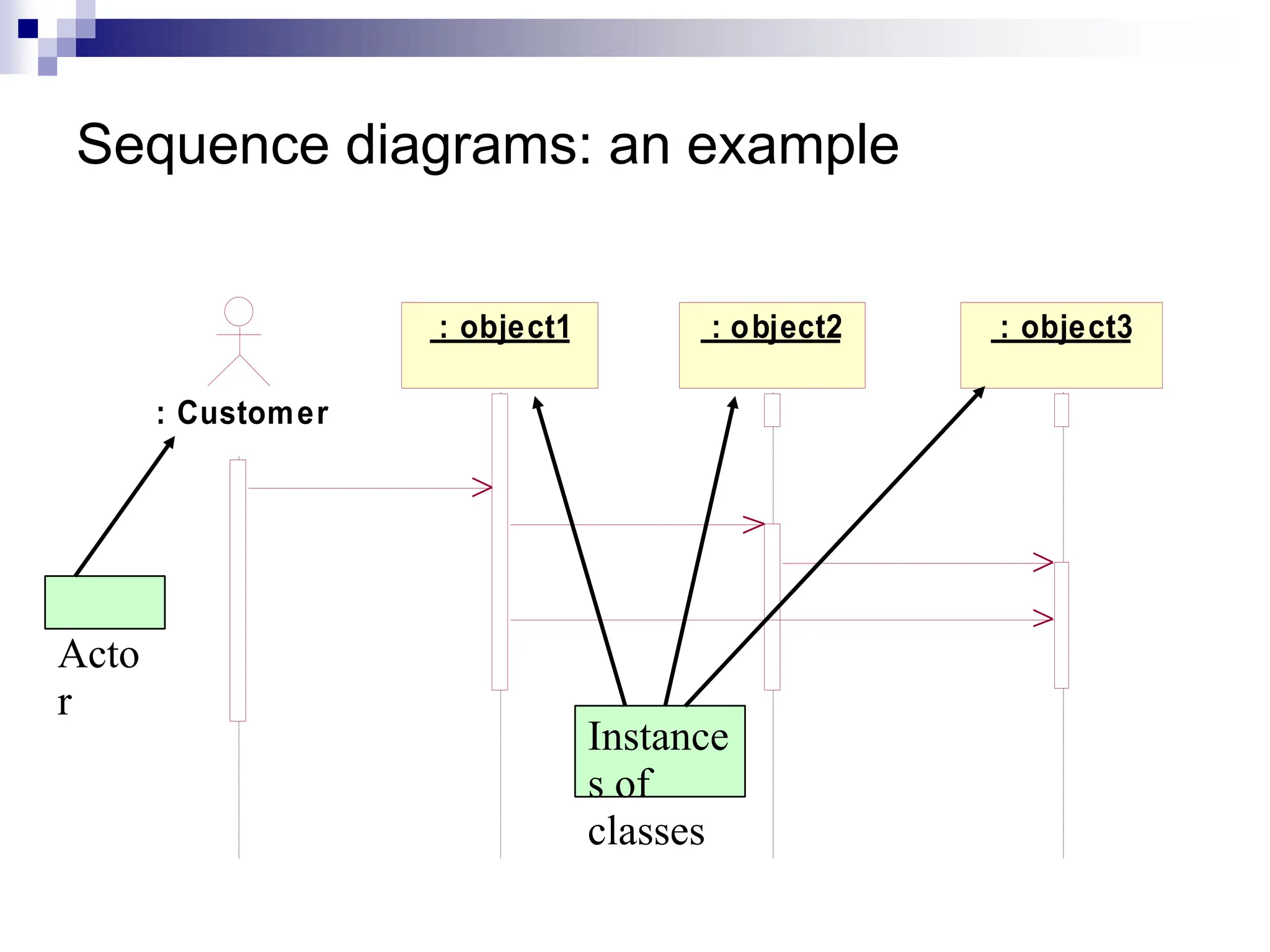 Sequence diagrams: an example

: Customer

: object1

: object2

: object3

Acto
r

Instance
s of
classes